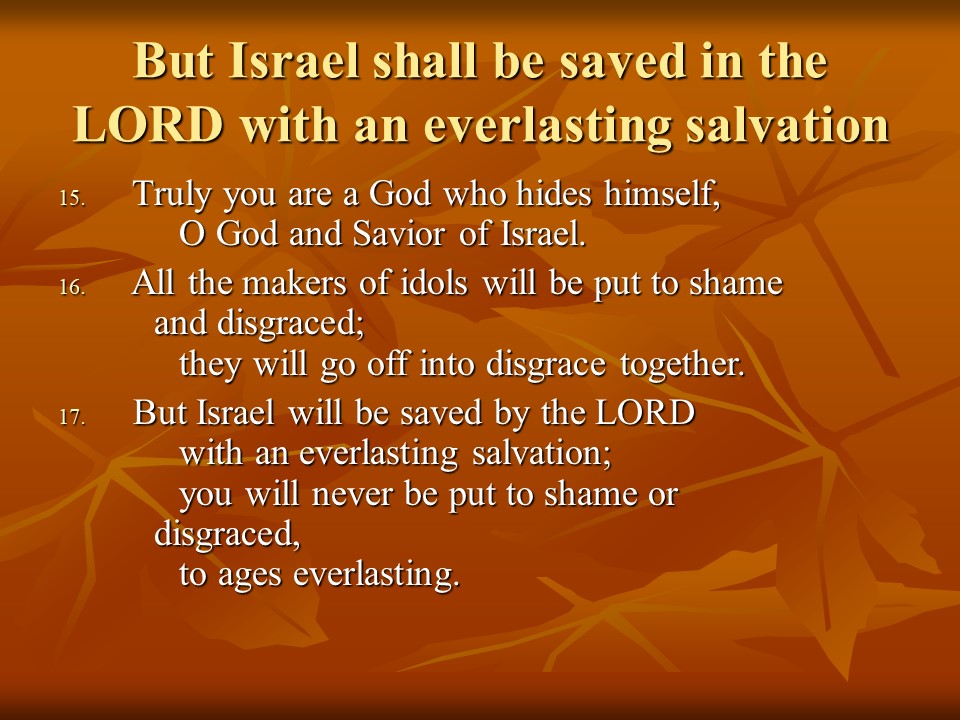 But Israel shall be saved in the LORD with an everlasting salvation

15. Truly you are a God who hides himself,
O God and Savior of Israel.

16. All the makers of idols will be put to shame and disgraced;
they will go off into disgrace together.

17. But Israel will be saved by the LORD
with an everlasting salvation;
you will never be put to shame or disgraced,
to ages everlasting.